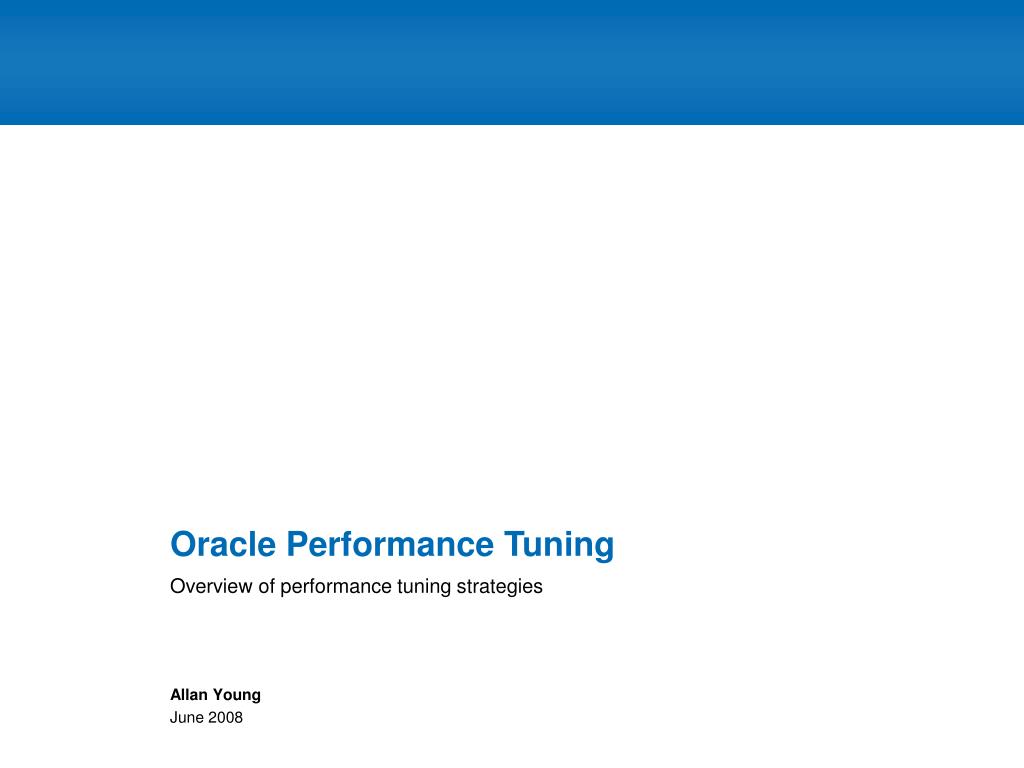 Oracle Performance Tuning

Overview of performance tuning strategies

Allan Young
June 2008